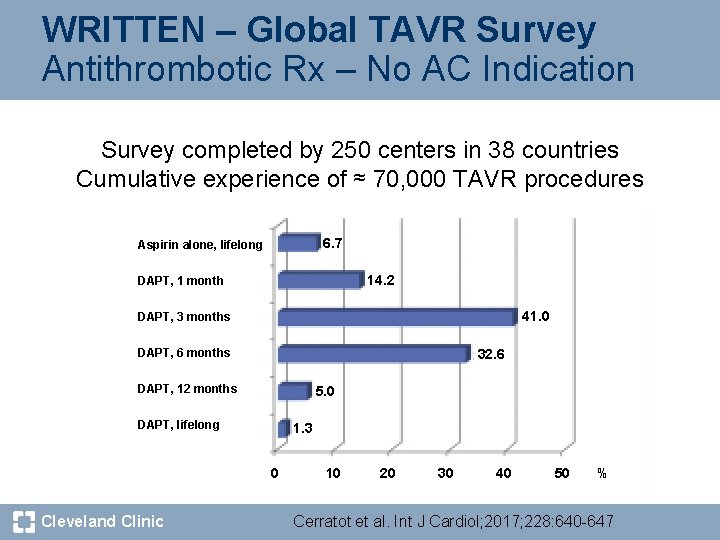 WRITTEN – Global TAVR Survey
Antithrombotic Rx – No AC Indication

Survey completed by 250 centers in 38 countries
Cumulative experience of ≈ 70,000 TAVR procedures

Aspirin alone, lifelong 6.7
DAPT, 1 month 14.2
DAPT, 3 months 41.0
DAPT, 6 months 32.6
DAPT, 12 months 5.0
DAPT, lifelong 1.3

0 10 20 30 40 50 %

Cleveland Clinic

Cerratot et al. Int J Cardiol;2017;228:640-647